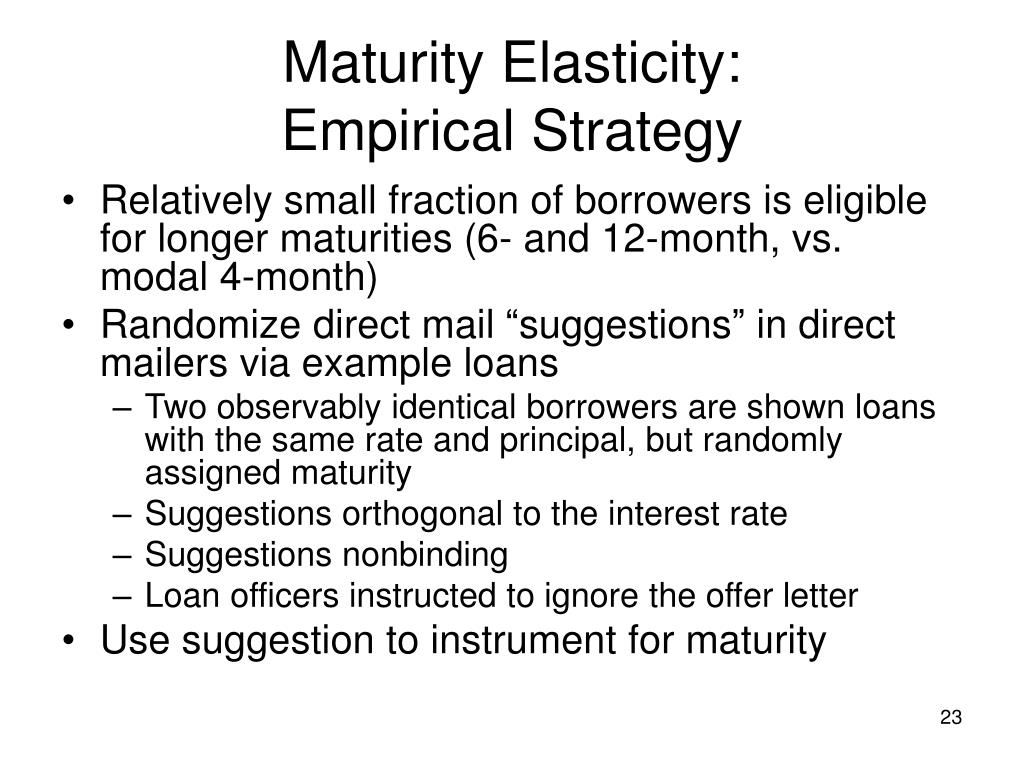 Maturity Elasticity:
Empirical Strategy

• Relatively small fraction of borrowers is eligible for longer maturities (6- and 12-month, vs. modal 4-month)
• Randomize direct mail “suggestions” in direct mailers via example loans
  – Two observably identical borrowers are shown loans with the same rate and principal, but randomly assigned maturity
  – Suggestions orthogonal to the interest rate
  – Suggestions nonbinding
  – Loan officers instructed to ignore the offer letter
• Use suggestion to instrument for maturity

23